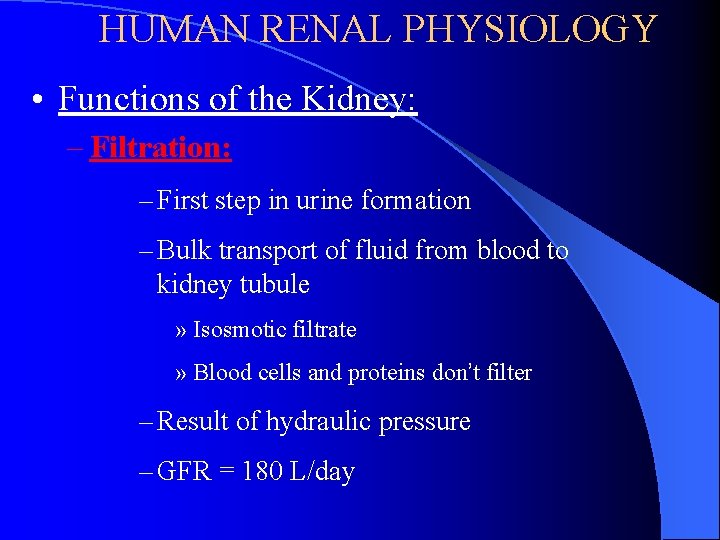 HUMAN RENAL PHYSIOLOGY

• Functions of the Kidney:

– Filtration:

– First step in urine formation

– Bulk transport of fluid from blood to kidney tubule

» Isosmotic filtrate

» Blood cells and proteins don't filter

– Result of hydraulic pressure

– GFR = 180 L/day